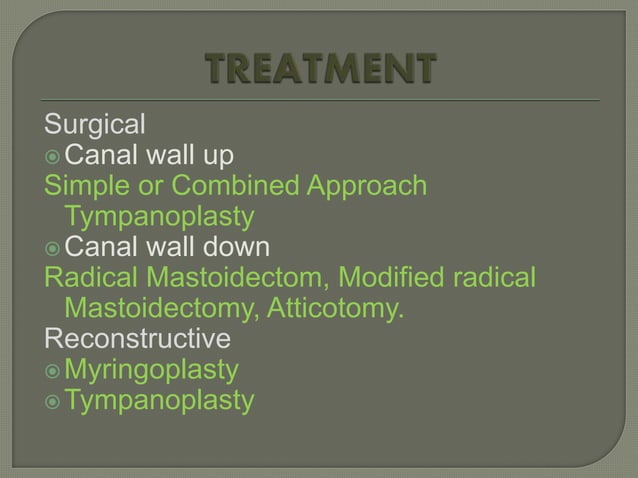 TREATMENT

Surgical
Canal wall up
Simple or Combined Approach Tympanoplasty
Canal wall down
Radical Mastoidectom, Modified radical Mastoidectomy, Atticotomy.
Reconstructive
Myringoplasty
Tympanoplasty